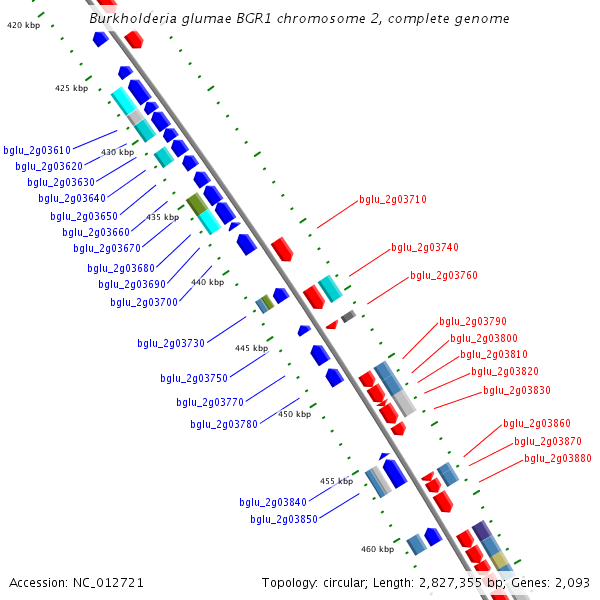 Burkholderia glumae BGR1 chromosome 2, complete genome

420 kbp
425 kbp
430 kbp
435 kbp
440 kbp
445 kbp
450 kbp
455 kbp
460 kbp

bglu_2g03610
bglu_2g03620
bglu_2g03630
bglu_2g03640
bglu_2g03650
bglu_2g03660
bglu_2g03670
bglu_2g03680
bglu_2g03690
bglu_2g03700
bglu_2g03730
bglu_2g03750
bglu_2g03770
bglu_2g03780
bglu_2g03840
bglu_2g03850

bglu_2g03710
bglu_2g03740
bglu_2g03760
bglu_2g03790
bglu_2g03800
bglu_2g03810
bglu_2g03820
bglu_2g03830
bglu_2g03860
bglu_2g03870
bglu_2g03880

Accession: NC_012721
Topology: circular; Length: 2,827,355 bp; Genes: 2,093